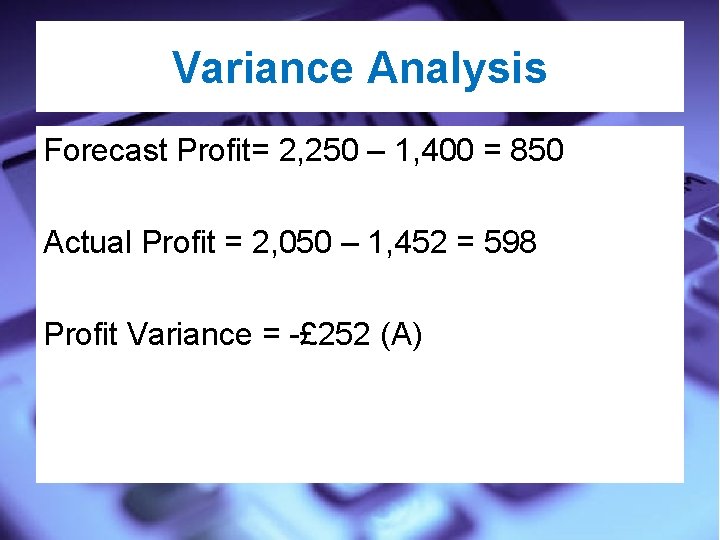 Variance Analysis

Forecast Profit= 2,250 – 1,400 = 850

Actual Profit = 2,050 – 1,452 = 598

Profit Variance = -£252 (A)